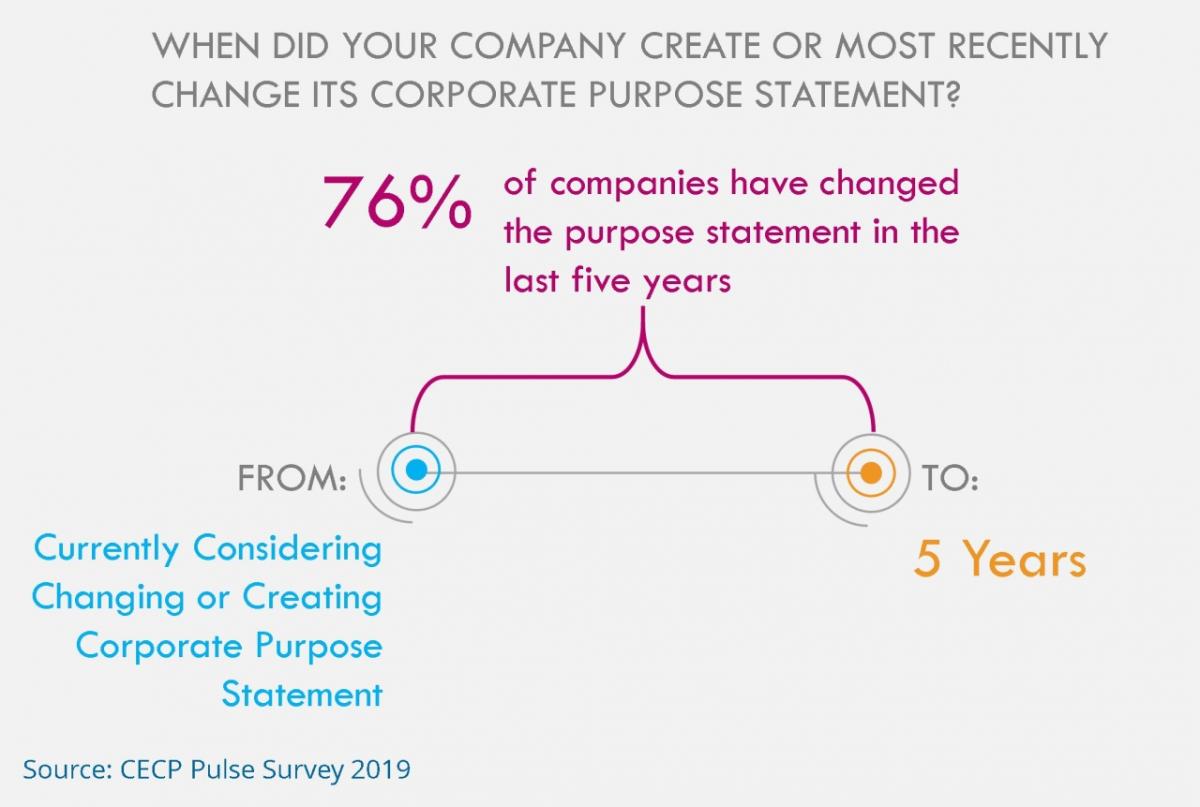 WHEN DID YOUR COMPANY CREATE OR MOST RECENTLY CHANGE ITS CORPORATE PURPOSE STATEMENT?

76% of companies have changed the purpose statement in the last five years

FROM:

Currently Considering Changing or Creating Corporate Purpose Statement

TO:

5 Years

Source: CECP Pulse Survey 2019